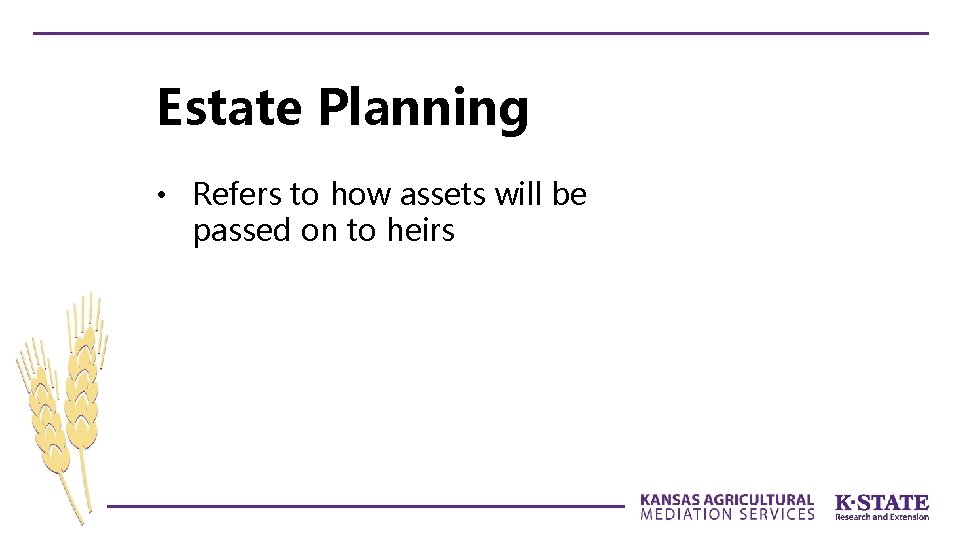 Estate Planning

• Refers to how assets will be passed on to heirs

KANSAS AGRICULTURAL MEDIATION SERVICES

K·STATE Research and Extension